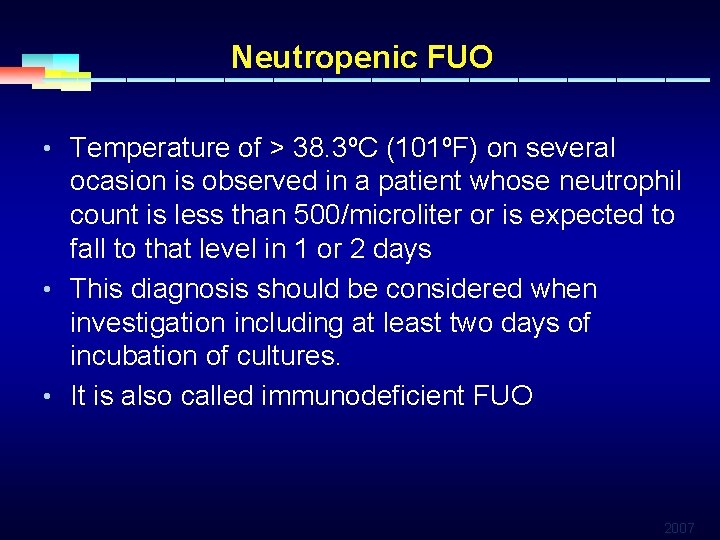 Neutropenic FUO

• Temperature of > 38.3ºC (101ºF) on several ocasion is observed in a patient whose neutrophil count is less than 500/microliter or is expected to fall to that level in 1 or 2 days
• This diagnosis should be considered when investigation including at least two days of incubation of cultures.
• It is also called immunodeficient FUO

2007